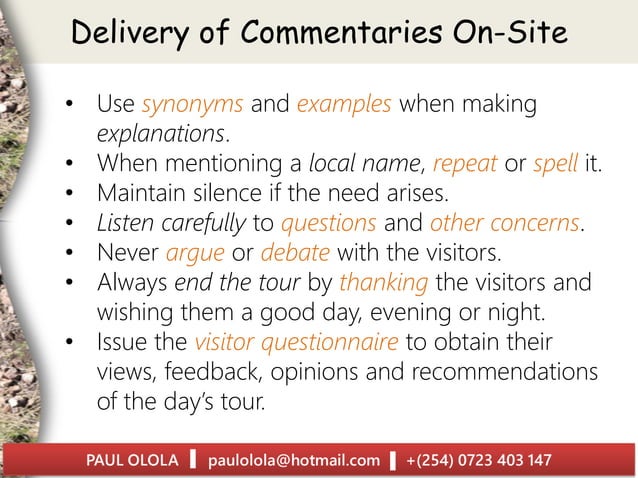 Delivery of Commentaries On-Site

• Use synonyms and examples when making explanations.
• When mentioning a local name, repeat or spell it.
• Maintain silence if the need arises.
• Listen carefully to questions and other concerns.
• Never argue or debate with the visitors.
• Always end the tour by thanking the visitors and wishing them a good day, evening or night.
• Issue the visitor questionnaire to obtain their views, feedback, opinions and recommendations of the day's tour.

PAUL OLOLA | paulolola@hotmail.com | +(254) 0723 403 147